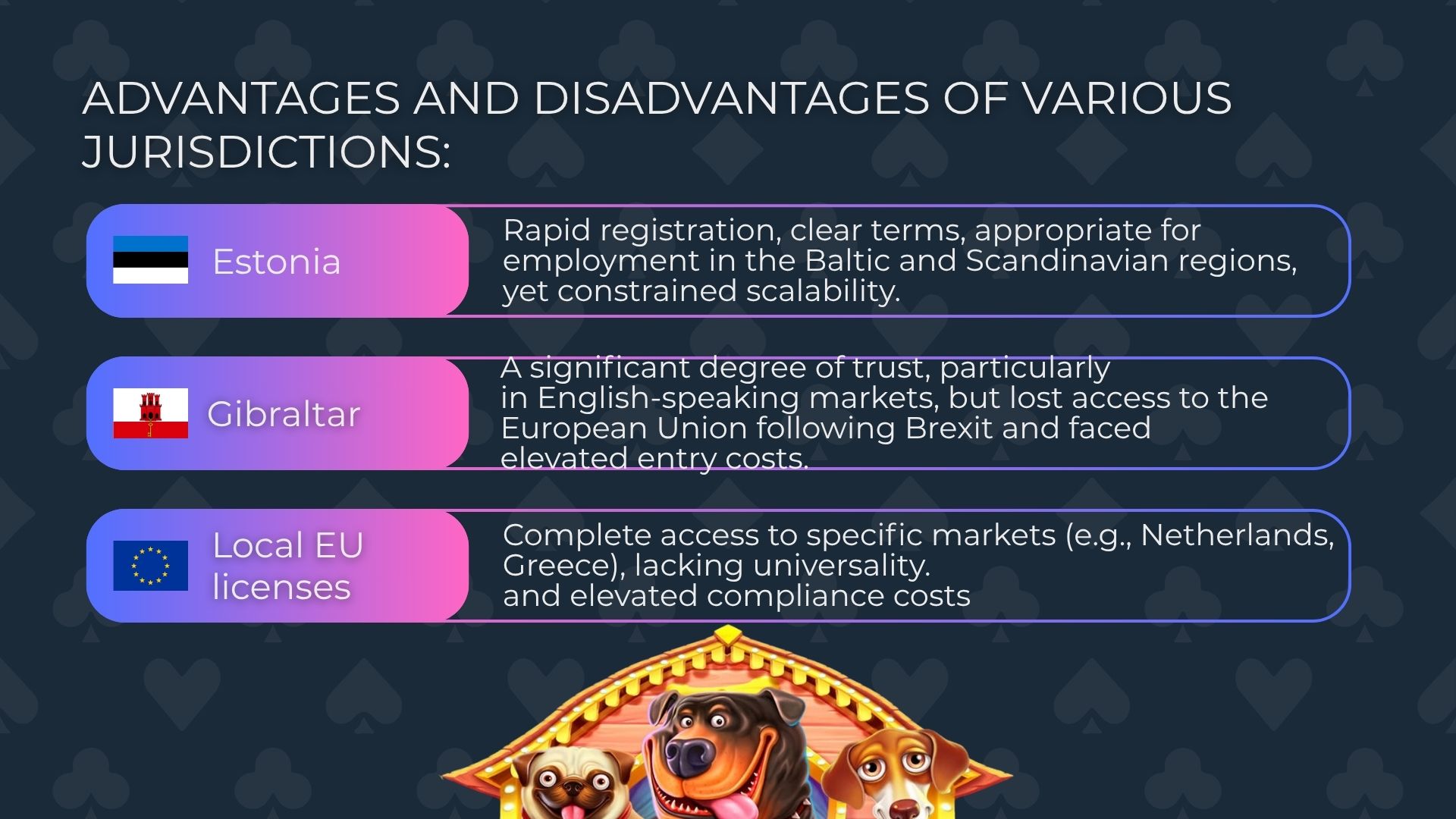 ADVANTAGES AND DISADVANTAGES OF VARIOUS JURISDICTIONS:

Estonia

Rapid registration, clear terms, appropriate for employment in the Baltic and Scandinavian regions, yet constrained scalability.

Gibraltar

A significant degree of trust, particularly in English-speaking markets, but lost access to the European Union following Brexit and faced elevated entry costs.

Local EU licenses

Complete access to specific markets (e.g., Netherlands, Greece), lacking universality.
and elevated compliance costs